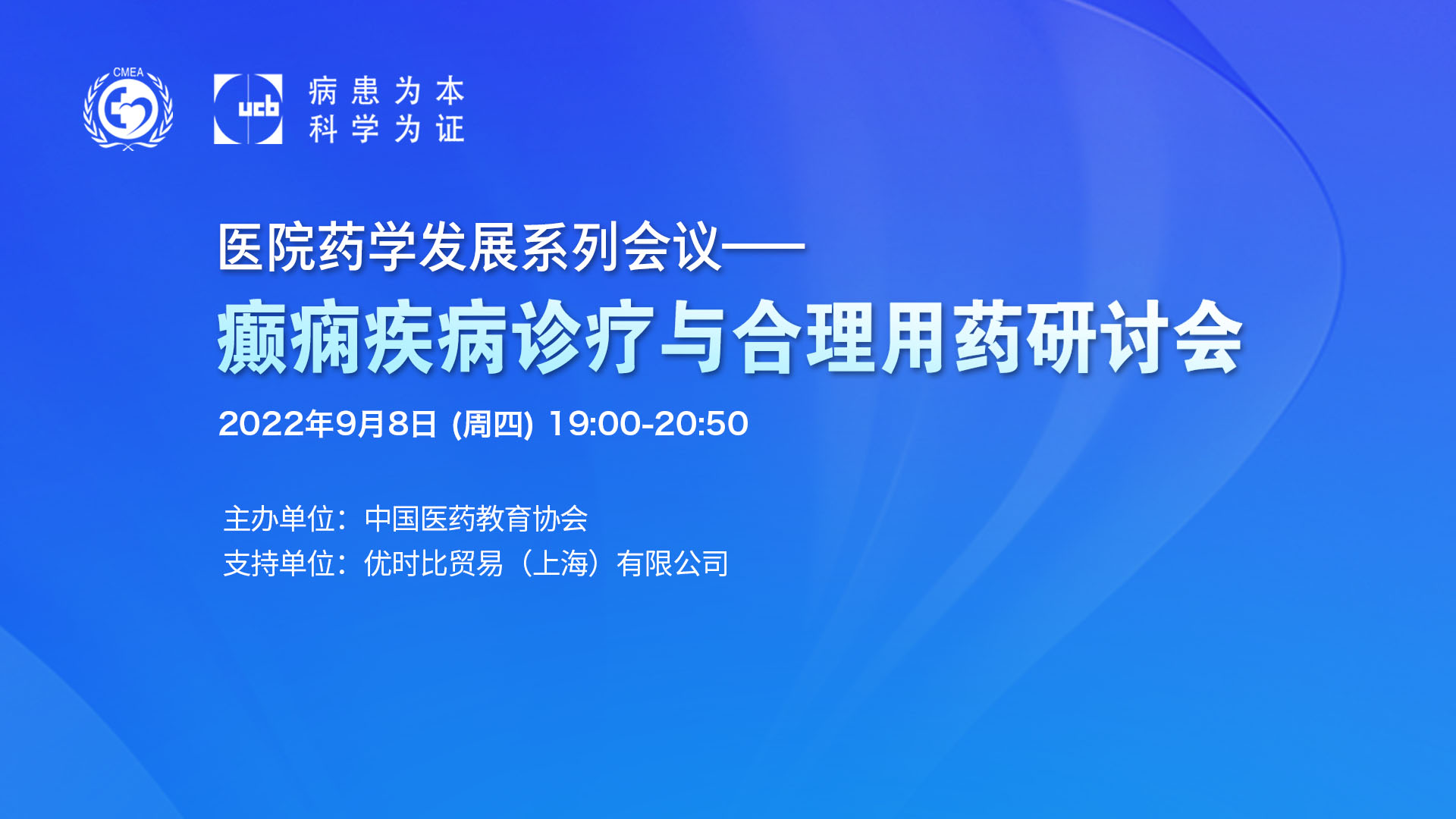 CMEA

ucb

病患为本
科学为证

医院药学发展系列会议——
癫痫疾病诊疗与合理用药研讨会

2022年9月8日 (周四) 19:00-20:50

主办单位：中国医药教育协会
支持单位：优时比贸易（上海）有限公司